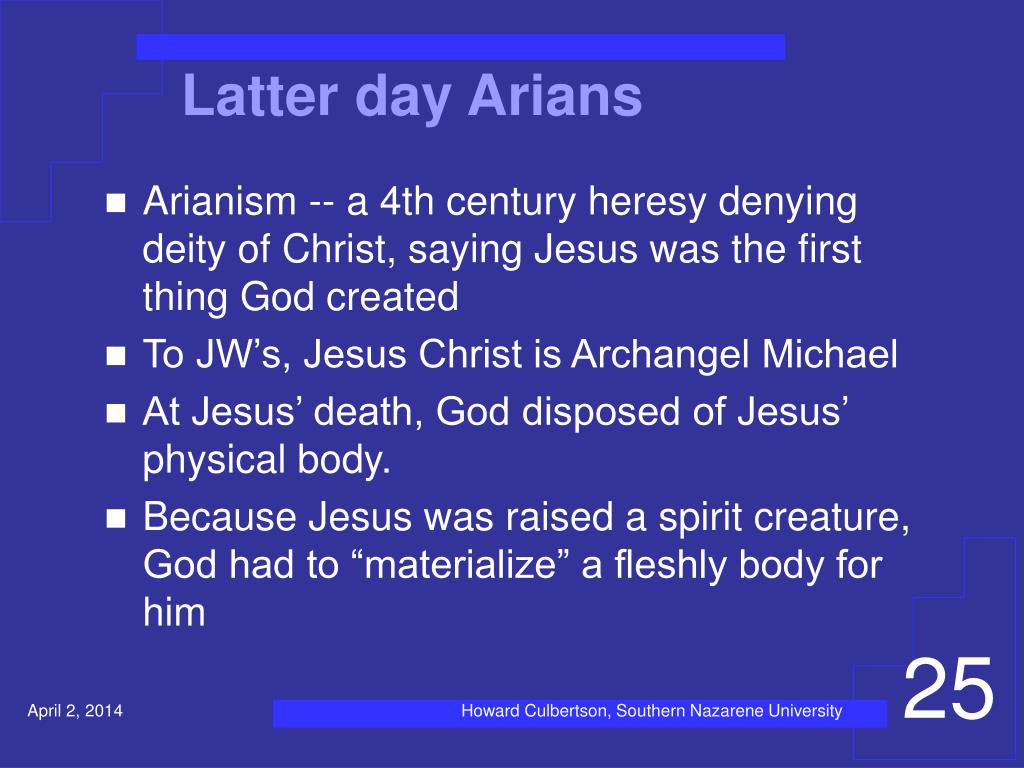 Latter day Arians

- Arianism -- a 4th century heresy denying deity of Christ, saying Jesus was the first thing God created
- To JW’s, Jesus Christ is Archangel Michael
- At Jesus’ death, God disposed of Jesus’ physical body.
- Because Jesus was raised a spirit creature, God had to “materialize” a fleshly body for him

April 2, 2014

Howard Culbertson, Southern Nazarene University

25